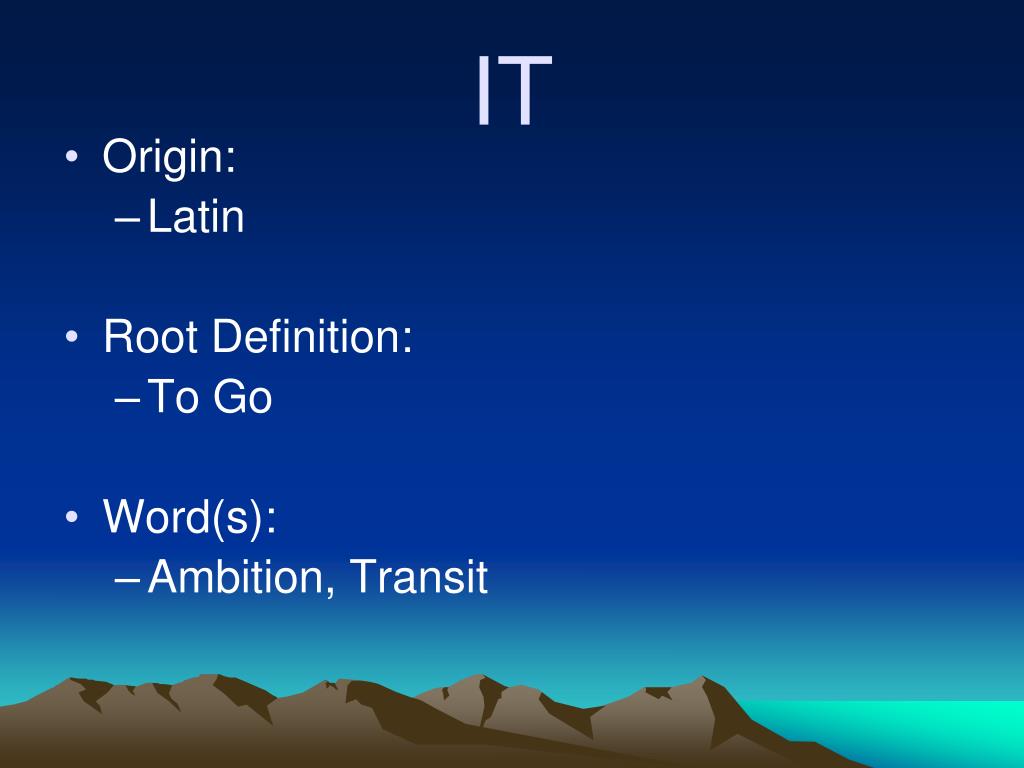 IT

• Origin:
– Latin

• Root Definition:
– To Go

• Word(s):
– Ambition, Transit